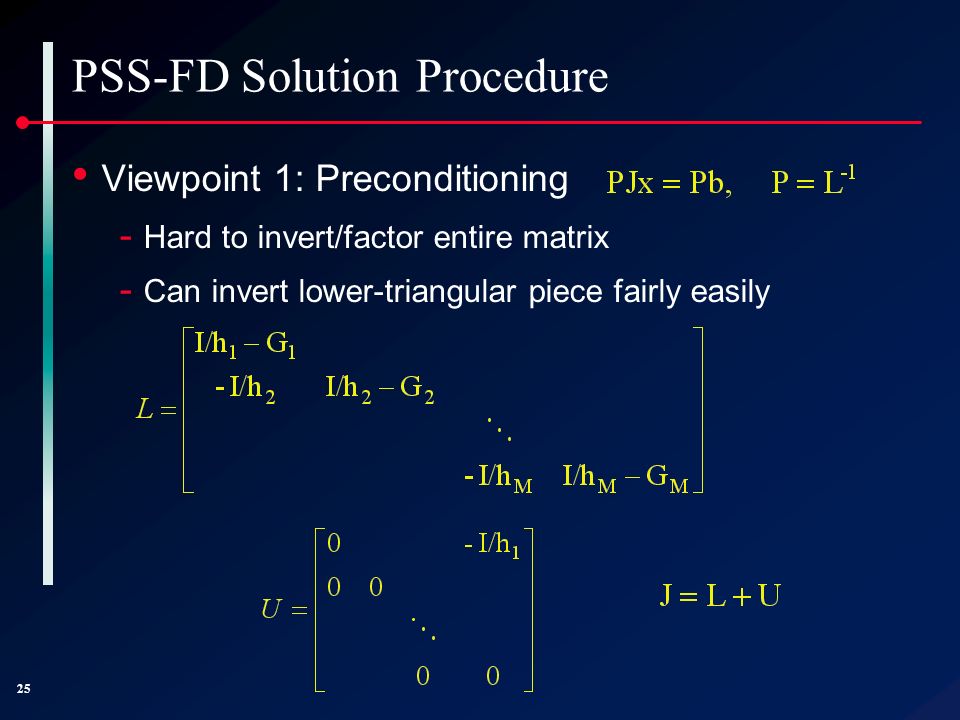 PSS-FD Solution Procedure

• Viewpoint 1: Preconditioning $PJx = Pb, \quad P = L^{-1}$

- Hard to invert/factor entire matrix
- Can invert lower-triangular piece fairly easily

$L = \begin{bmatrix} I/h_1 - G_1 & & & \\ -I/h_2 & I/h_2 - G_2 & & \\ & & \ddots & \\ & & -I/h_M & I/h_M - G_M \end{bmatrix}$

$U = \begin{bmatrix} 0 & & & -I/h_1 \\ 0 & 0 & & \\ & & \ddots & \\ & & 0 & 0 \end{bmatrix}$

$J = L + U$

25